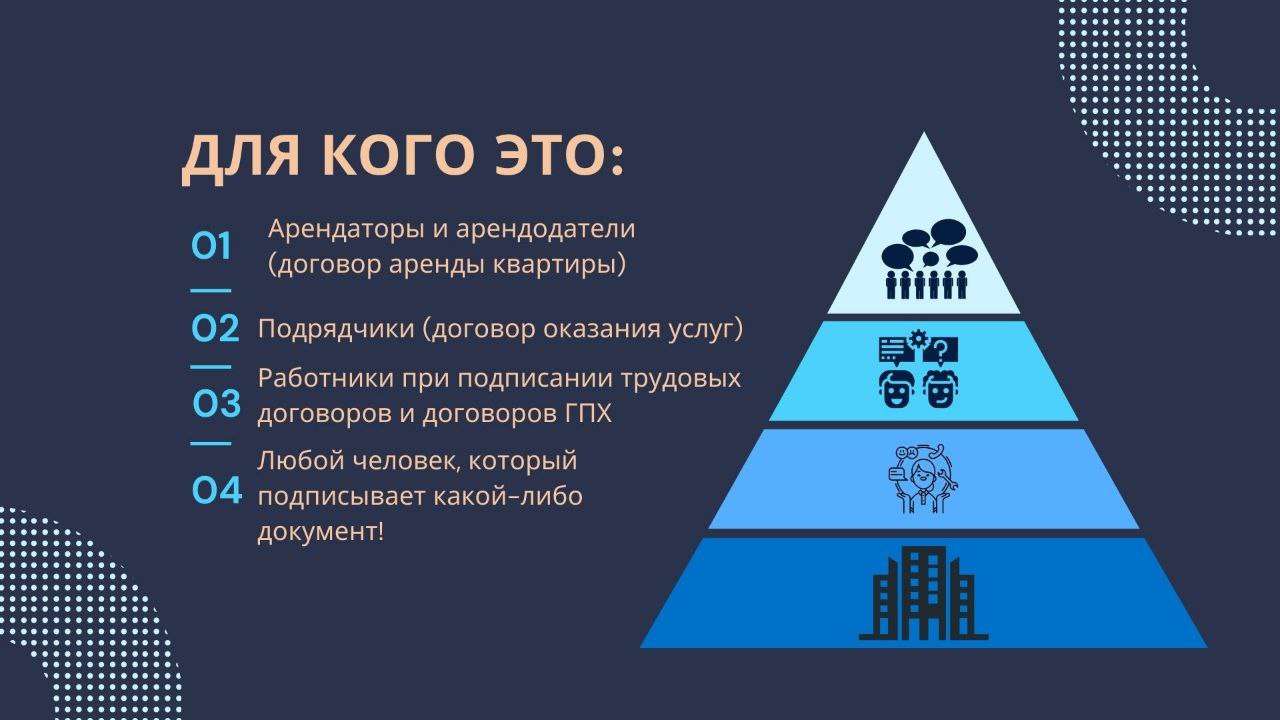 ДЛЯ КОГО ЭТО:

01 Арендаторы и арендодатели (договор аренды квартиры)

02 Подрядчики (договор оказания услуг)

03 Работники при подписании трудовых договоров и договоров ГПХ

04 Любой человек, который подписывает какой-либо документ!